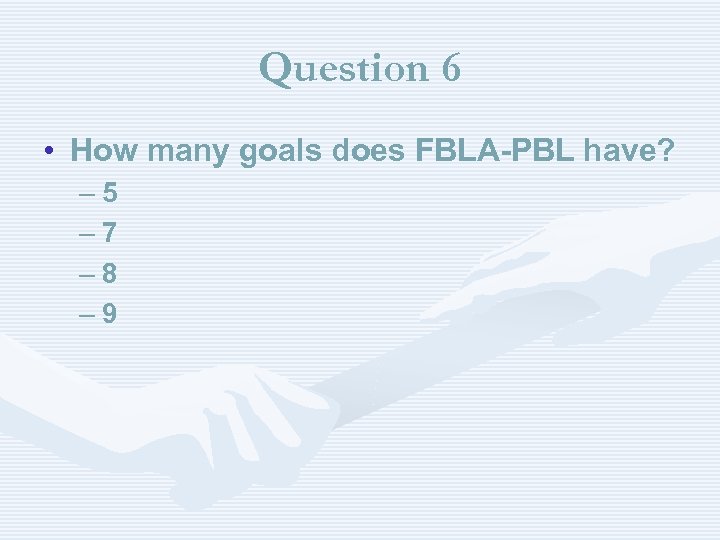 Question 6

• How many goals does FBLA-PBL have?
– 5
– 7
– 8
– 9